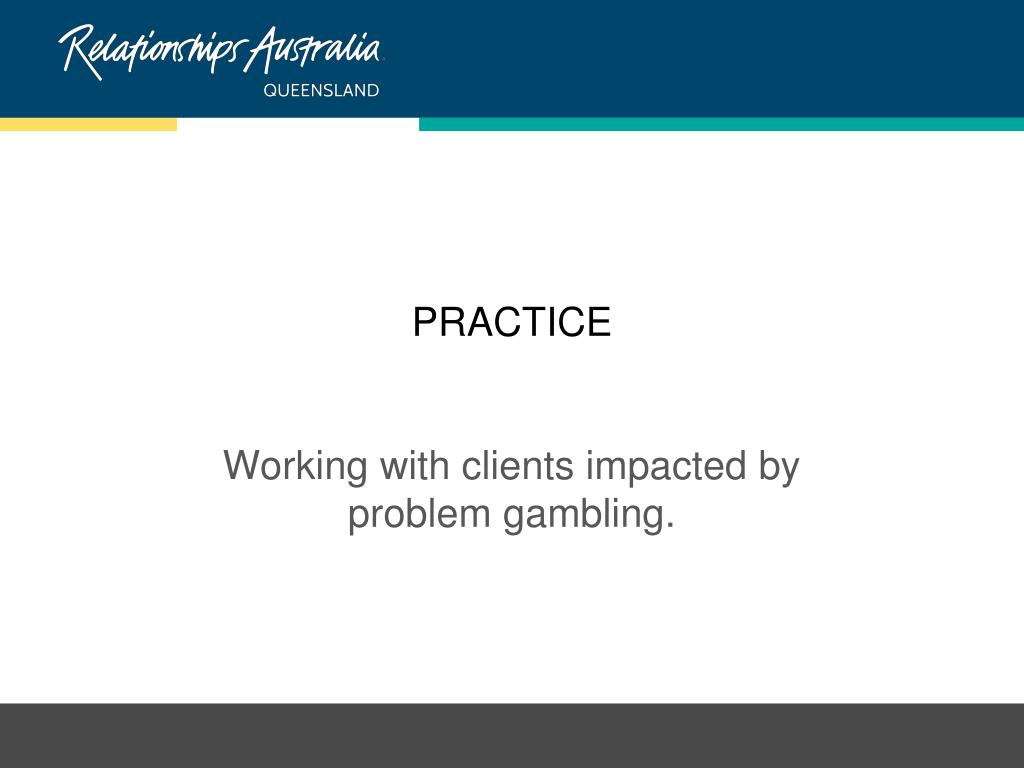 Relationships Australia
QUEENSLAND

PRACTICE

Working with clients impacted by problem gambling.